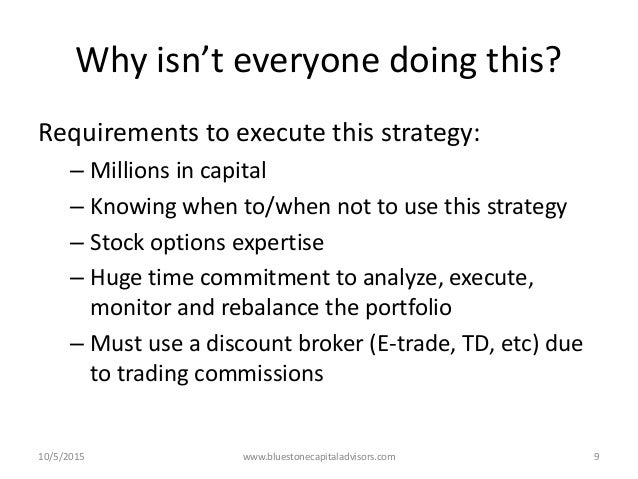 Why isn't everyone doing this?

Requirements to execute this strategy:

– Millions in capital
– Knowing when to/when not to use this strategy
– Stock options expertise
– Huge time commitment to analyze, execute, monitor and rebalance the portfolio
– Must use a discount broker (E-trade, TD, etc) due to trading commissions

10/5/2015 www.bluestonecapitaladvisors.com 9